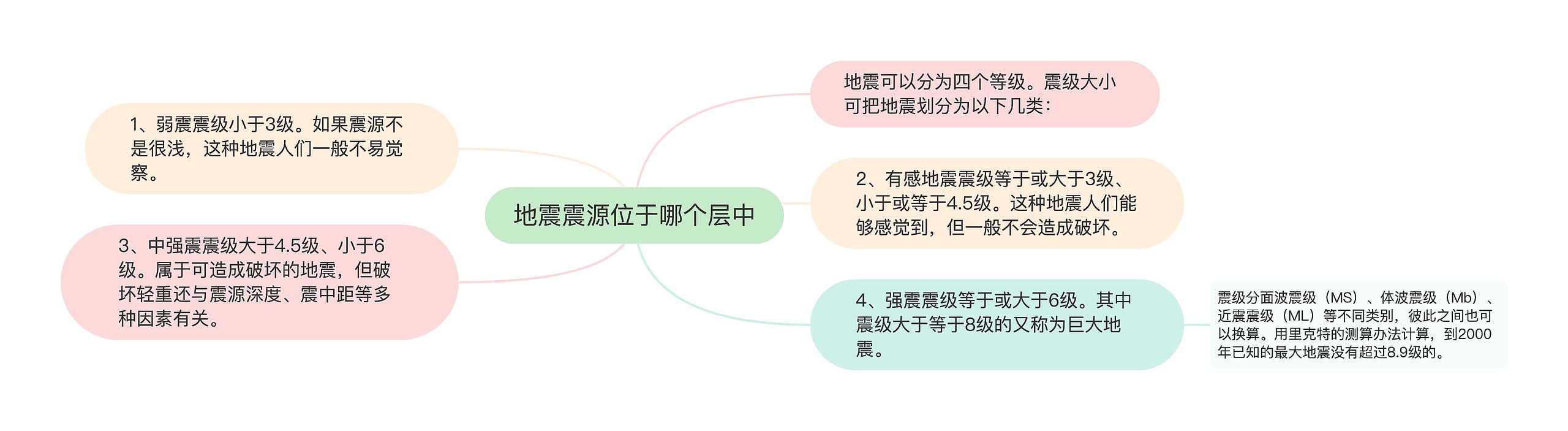 地震震源位于哪个层中

1、弱震震级小于3级。如果震源不是很浅，这种地震人们一般不易觉察。

3、中强震震级大于4.5级、小于6级。属于可造成破坏的地震，但破坏轻重还与震源深度、震中距等多种因素有关。

地震可以分为四个等级。震级大小可把地震划分为以下几类：

2、有感地震震级等于或大于3级、小于或等于4.5级。这种地震人们能够感觉到，但一般不会造成破坏。

4、强震震级等于或大于6级。其中震级大于等于8级的又称为巨大地震。

震级分面波震级（MS）、体波震级（Mb）、近震震级（ML）等不同类别，彼此之间也可以换算。用里克特的测算办法计算，到2000年已知的最大地震没有超过8.9级的。